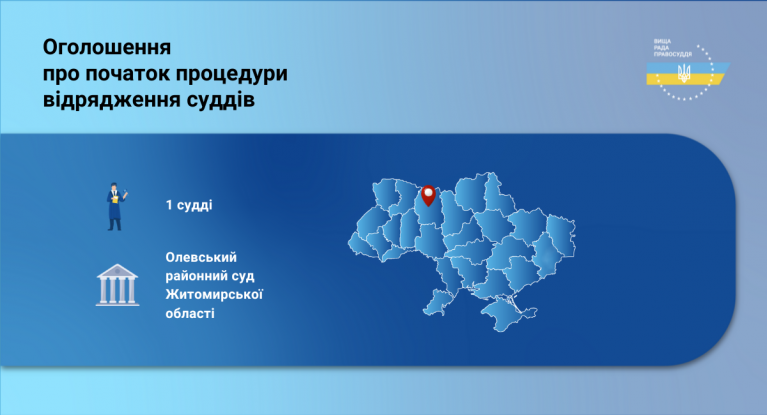 Оголошення
про початок процедури
відрядження суддів

ВИЩА
РАДА
ПРАВОСУДДЯ

1 судді

Олевський
районний суд
Житомирської
області